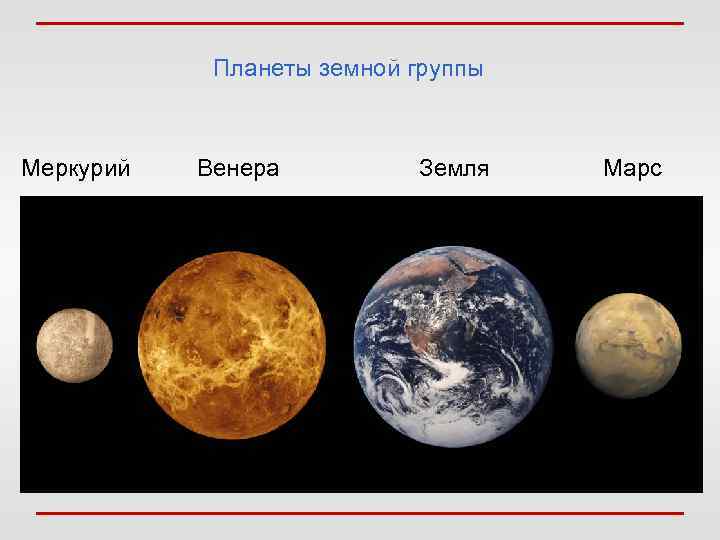 Планеты земной группы

Меркурий Венера Земля Марс